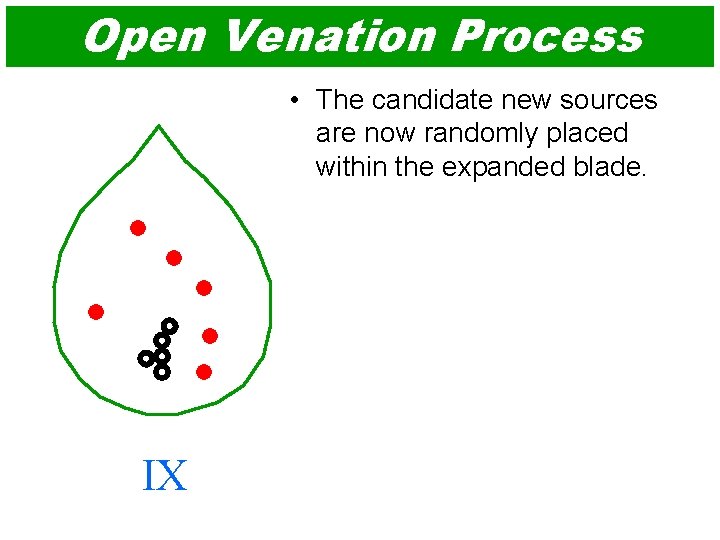 Open Venation Process

• The candidate new sources are now randomly placed within the expanded blade.

IX